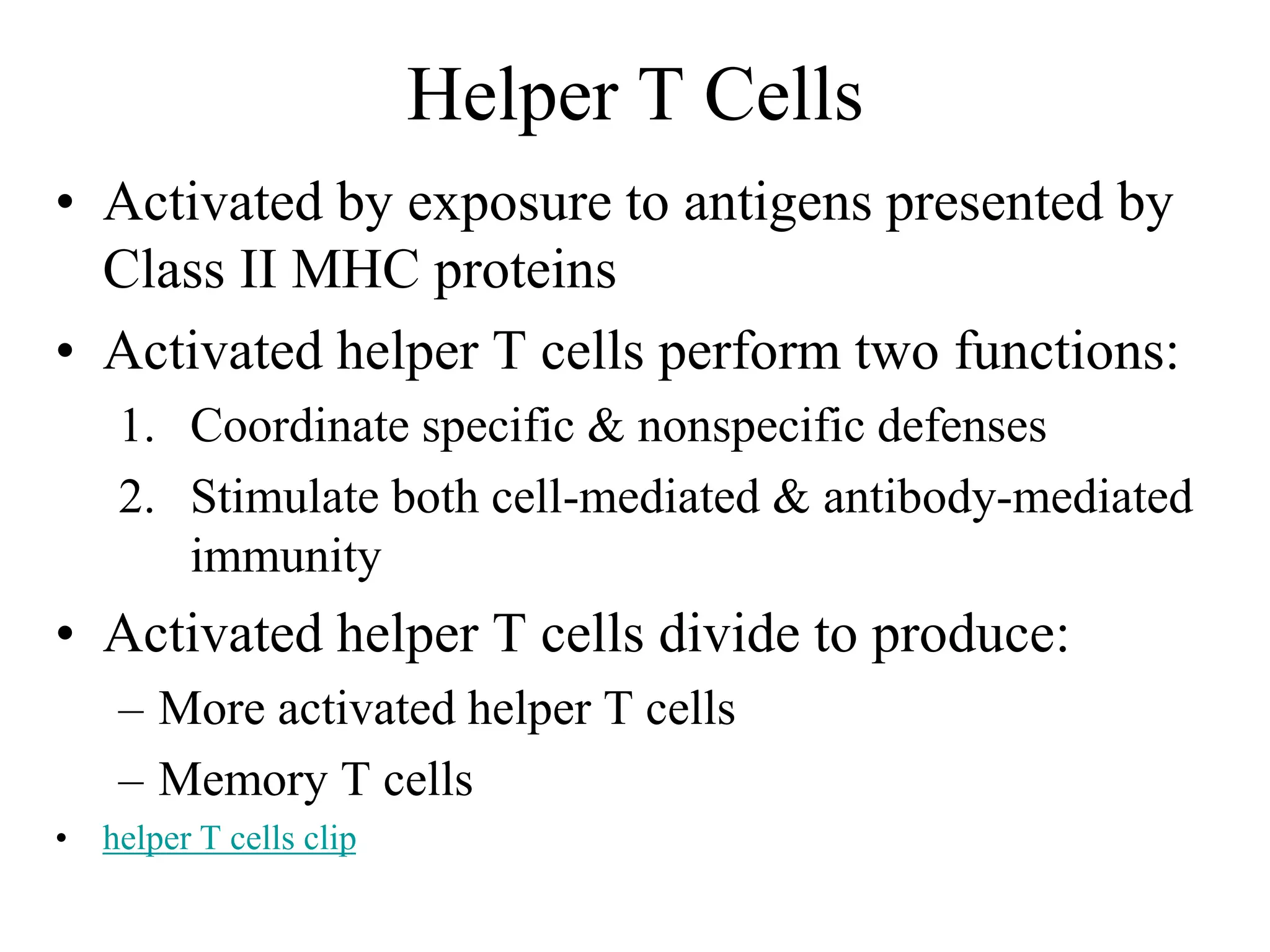 Helper T Cells

• Activated by exposure to antigens presented by Class II MHC proteins

• Activated helper T cells perform two functions:
1. Coordinate specific & nonspecific defenses
2. Stimulate both cell-mediated & antibody-mediated immunity

• Activated helper T cells divide to produce:
– More activated helper T cells
– Memory T cells

• helper T cells clip